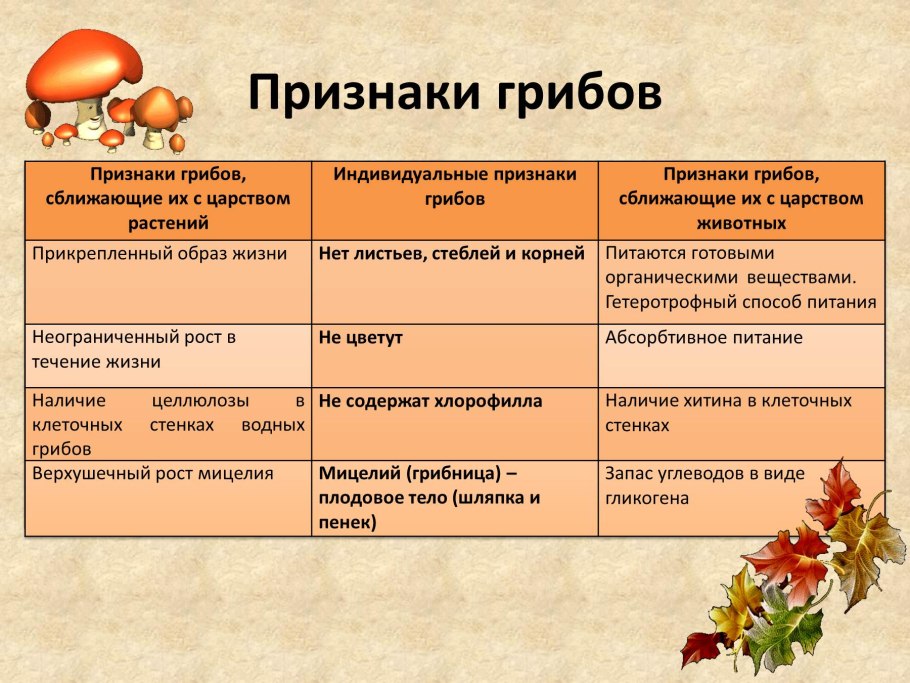 Признаки грибов

| Признаки грибов, сближающие их с царством растений | Индивидуальные признаки грибов | Признаки грибов, сближающие их с царством животных |
|---|---|---|
| Прикрепленный образ жизни | Нет листьев, стеблей и корней | Питаются готовыми органическими веществами. Гетеротрофный способ питания |
| Неограниченный рост в течение жизни | Не цветут | Абсорбтивное питание |
| Наличие целлюлозы в клеточных стенках водных грибов | Не содержат хлорофилла | Наличие хитина в клеточных стенках |
| Верхушечный рост мицелия | Мицелий (грибница) – плодовое тело (шляпка и пенек) | Запас углеводов в виде гликогена |